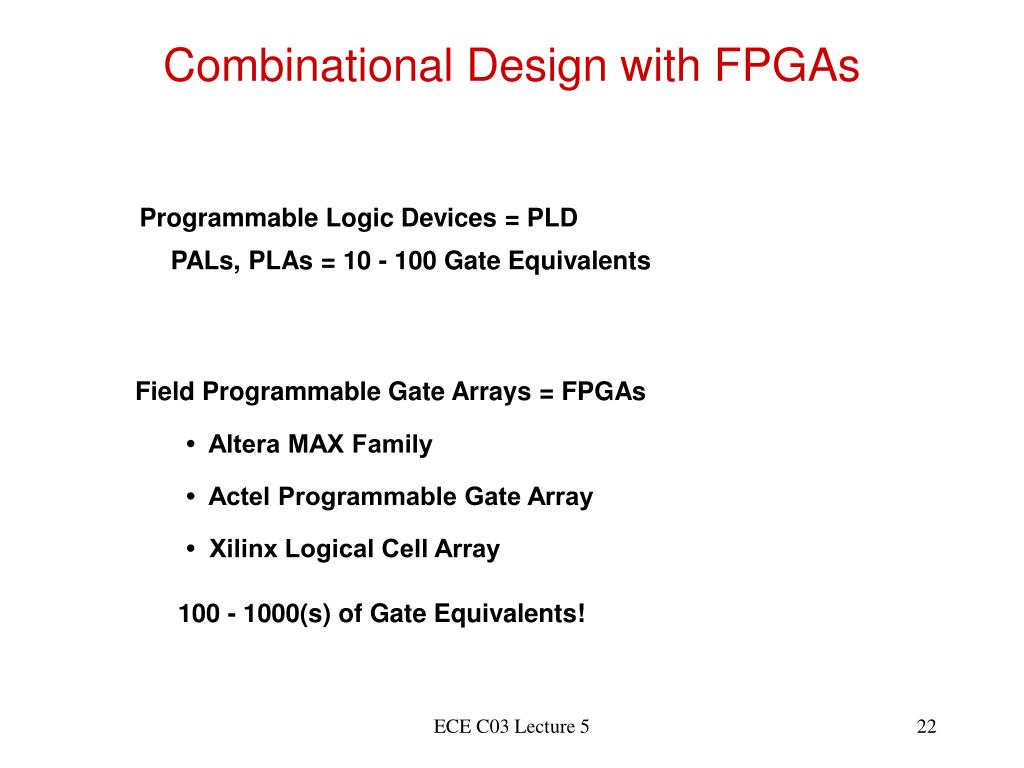 Combinational Design with FPGAs

Programmable Logic Devices = PLD

PALs, PLAs = 10 - 100 Gate Equivalents

Field Programmable Gate Arrays = FPGAs

• Altera MAX Family

• Actel Programmable Gate Array

• Xilinx Logical Cell Array

100 - 1000(s) of Gate Equivalents!

ECE C03 Lecture 5

22